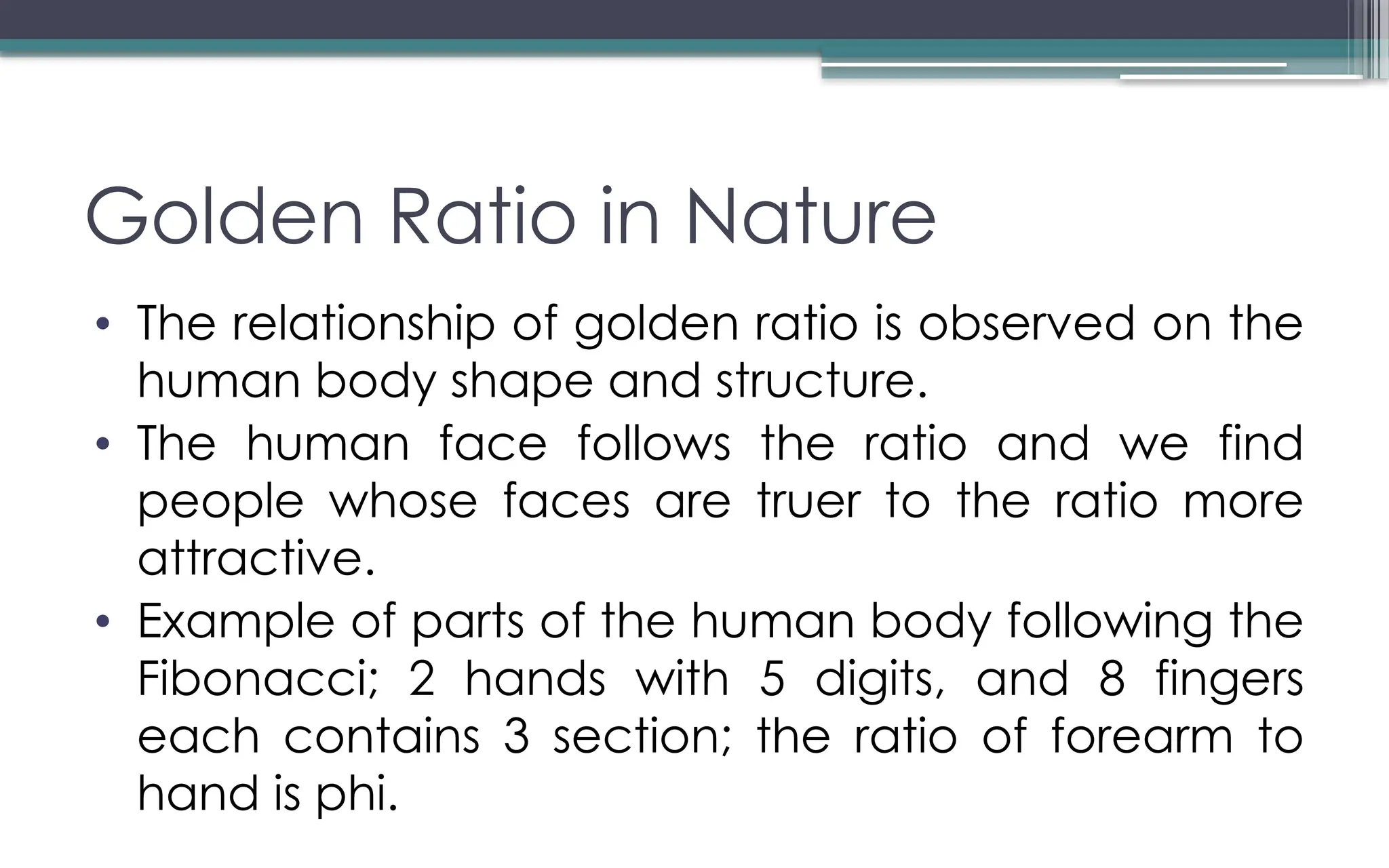 Golden Ratio in Nature

• The relationship of golden ratio is observed on the human body shape and structure.
• The human face follows the ratio and we find people whose faces are truer to the ratio more attractive.
• Example of parts of the human body following the Fibonacci; 2 hands with 5 digits, and 8 fingers each contains 3 section; the ratio of forearm to hand is phi.